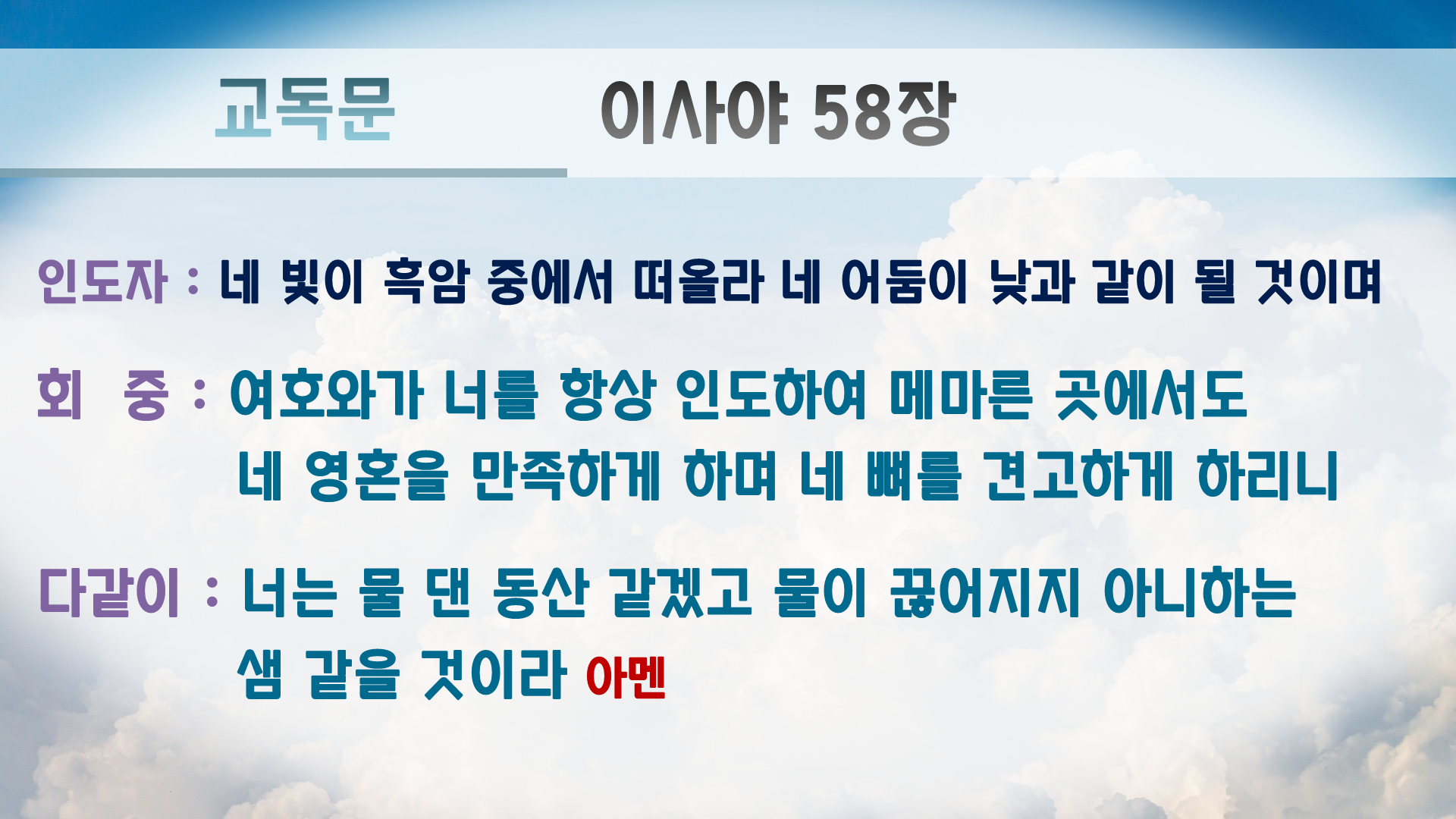 교독문 이사야 58장

인도자 : 네 빛이 흑암 중에서 떠올라 네 어둠이 낮과 같이 될 것이며

회 중 : 여호와가 너를 항상 인도하여 메마른 곳에서도 네 영혼을 만족하게 하며 네 뼈를 견고하게 하리니

다같이 : 너는 물 댄 동산 같겠고 물이 끊어지지 아니하는 샘 같을 것이라 아멘